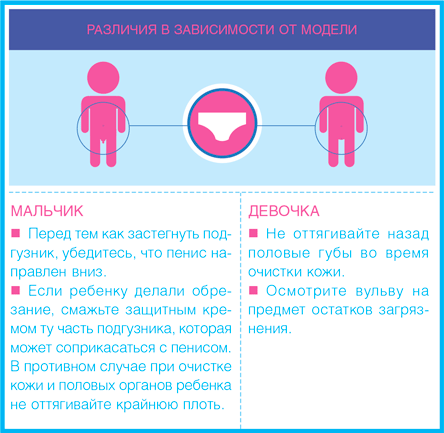 РАЗЛИЧИЯ В ЗАВИСИМОСТИ ОТ МОДЕЛИ

МАЛЬЧИК

■ Перед тем как застегнуть подгузник, убедитесь, что пенис направлен вниз.

■ Если ребенку делали обрезание, смажьте защитным кремом ту часть подгузника, которая может соприкасаться с пенисом. В противном случае при очистке кожи и половых органов ребенка не оттягивайте крайнюю плоть.

ДЕВОЧКА

■ Не оттягивайте назад половые губы во время очистки кожи.

■ Осмотрите вульву на предмет остатков загрязнения.